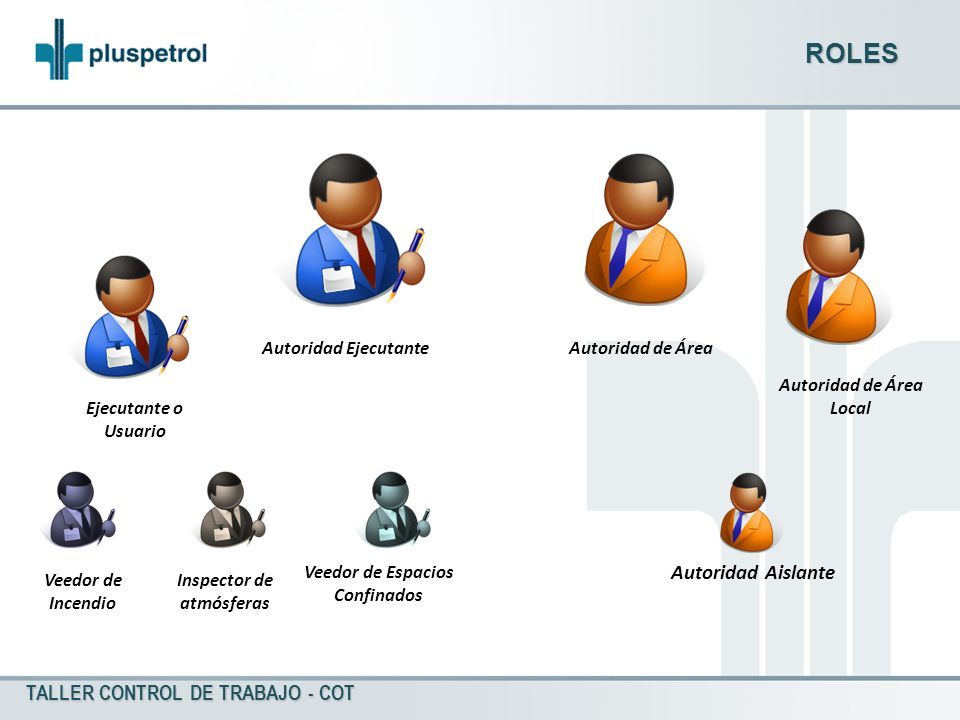 pluspetrol

ROLES

Autoridad Ejecutante

Autoridad de Área

Autoridad de Área Local

Ejecutante o Usuario

Veedor de Incendio

Inspector de atmósferas

Veedor de Espacios Confinados

Autoridad Aislante

TALLER CONTROL DE TRABAJO - COT